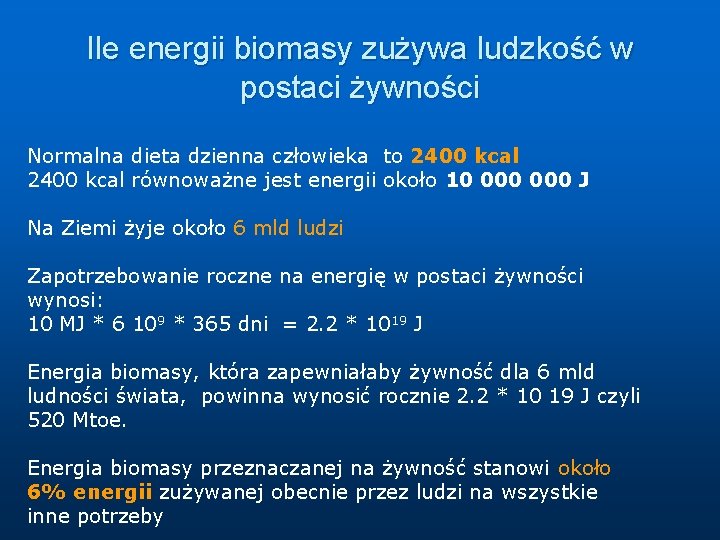 Ile energii biomasy zużywa ludzkość w postaci żywności

Normalna dieta dzienna człowieka to 2400 kcal
2400 kcal równoważne jest energii około 10 000 000 J

Na Ziemi żyje około 6 mld ludzi

Zapotrzebowanie roczne na energię w postaci żywności wynosi:
10 MJ * 6 $10^9$ * 365 dni = 2.2 * $10^{19}$ J

Energia biomasy, która zapewniałaby żywność dla 6 mld ludności świata, powinna wynosić rocznie 2.2 * 10 19 J czyli 520 Mtoe.

Energia biomasy przeznaczanej na żywność stanowi około 6% energii zużywanej obecnie przez ludzi na wszystkie inne potrzeby